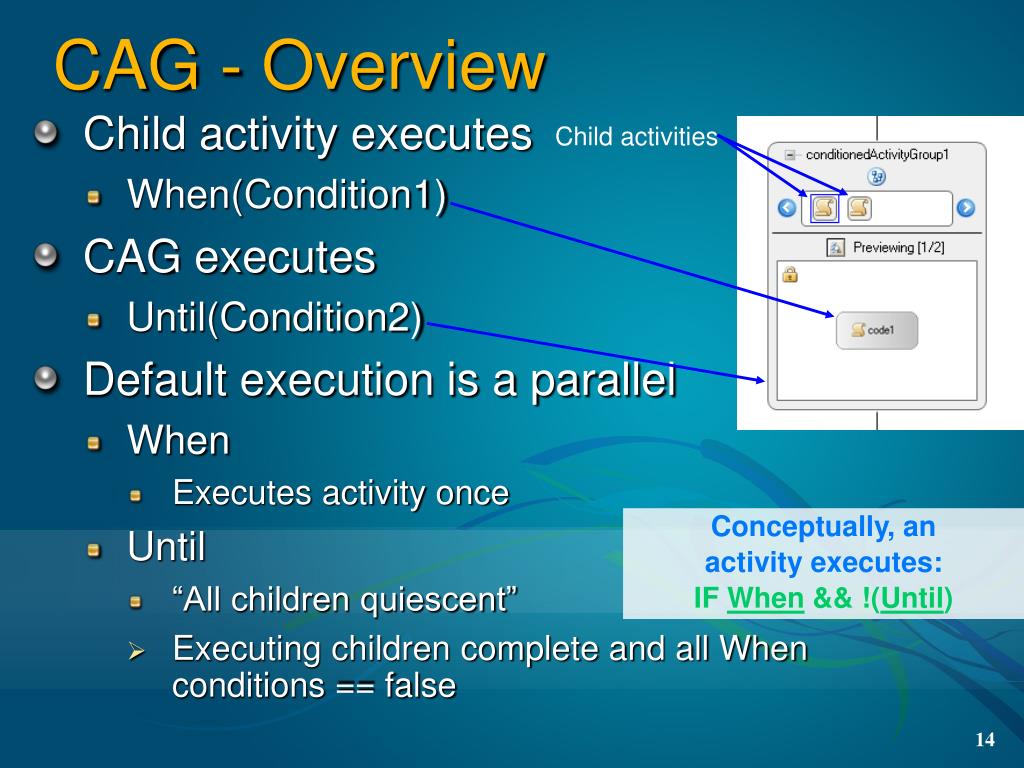 CAG - Overview

Child activity executes

When(Condition1)

CAG executes

Until(Condition2)

Default execution is a parallel

When

Executes activity once

Until

“All children quiescent”

Executing children complete and all When conditions == false

Child activities

conditionedActivityGroup1

Previewing [1/2]

code1

Conceptually, an activity executes:
IF When && !(Until)

14